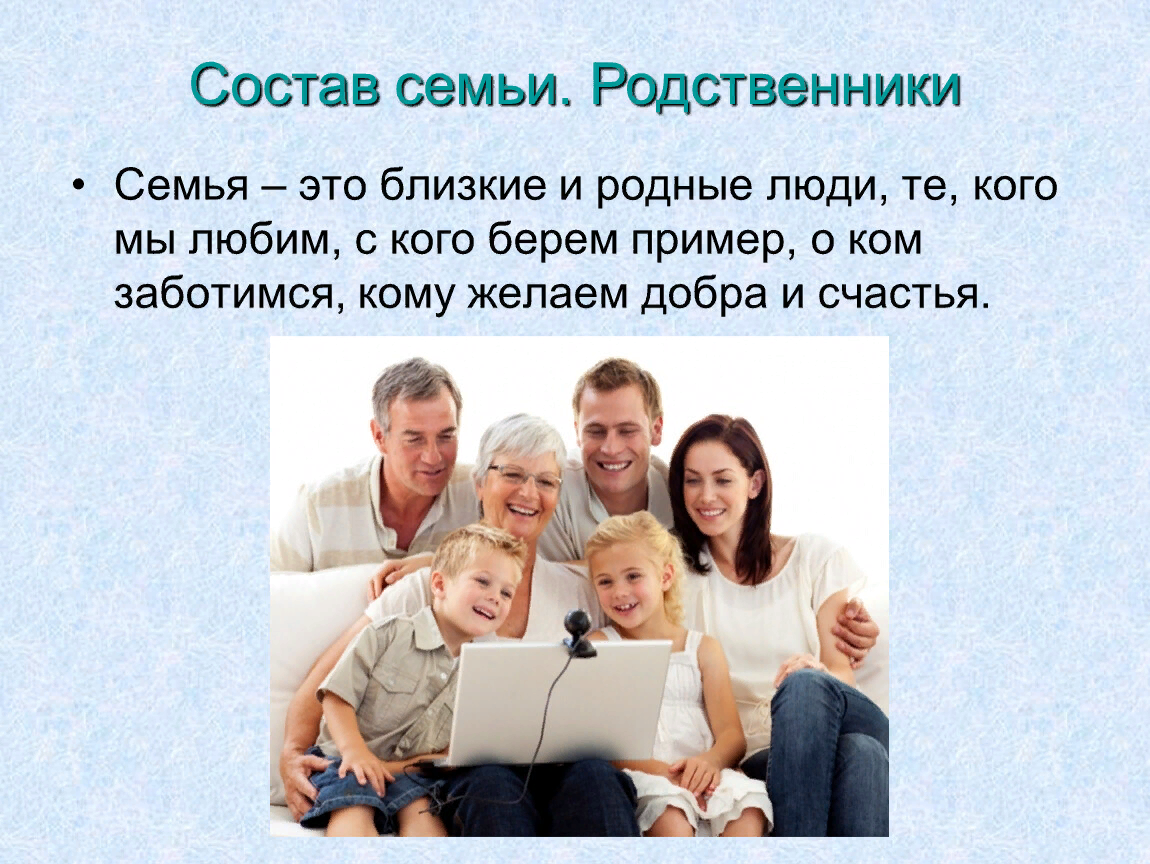 Состав семьи. Родственники

• Семья – это близкие и родные люди, те, кого мы любим, с кого берем пример, о ком заботимся, кому желаем добра и счастья.